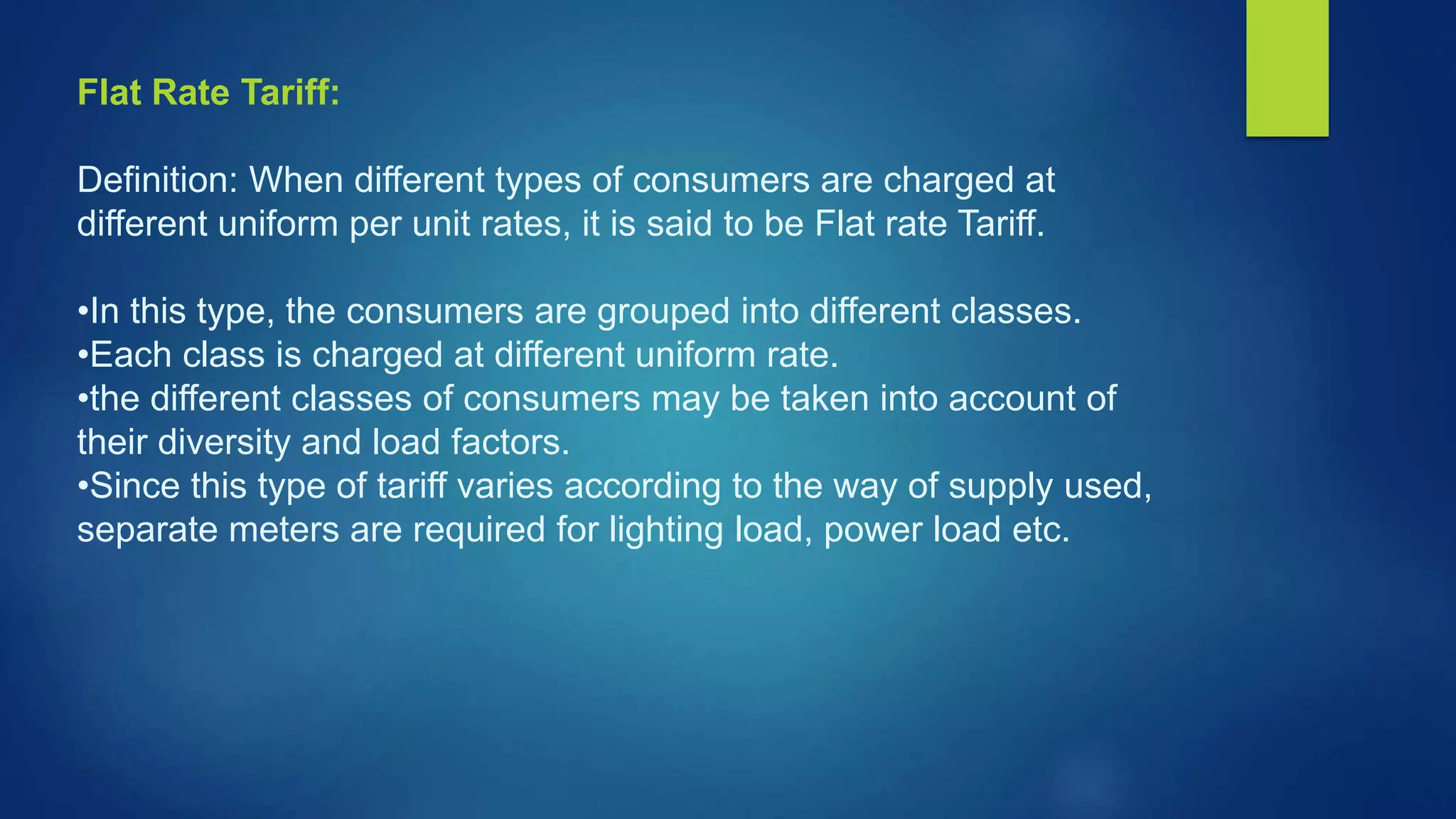 Flat Rate Tariff:

Definition: When different types of consumers are charged at different uniform per unit rates, it is said to be Flat rate Tariff.

•In this type, the consumers are grouped into different classes.
•Each class is charged at different uniform rate.
•the different classes of consumers may be taken into account of their diversity and load factors.
•Since this type of tariff varies according to the way of supply used, separate meters are required for lighting load, power load etc.